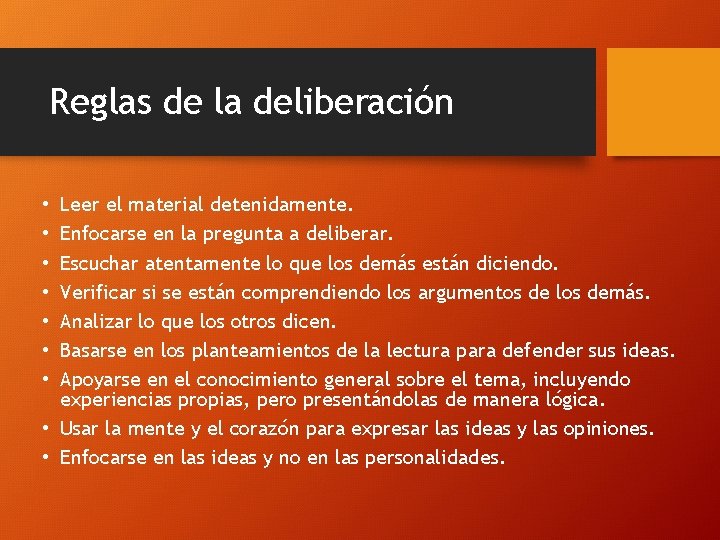 Reglas de la deliberación

• Leer el material detenidamente.
• Enfocarse en la pregunta a deliberar.
• Escuchar atentamente lo que los demás están diciendo.
• Verificar si se están comprendiendo los argumentos de los demás.
• Analizar lo que los otros dicen.
• Basarse en los planteamientos de la lectura para defender sus ideas.
• Apoyarse en el conocimiento general sobre el tema, incluyendo experiencias propias, pero presentándolas de manera lógica.
• Usar la mente y el corazón para expresar las ideas y las opiniones.
• Enfocarse en las ideas y no en las personalidades.